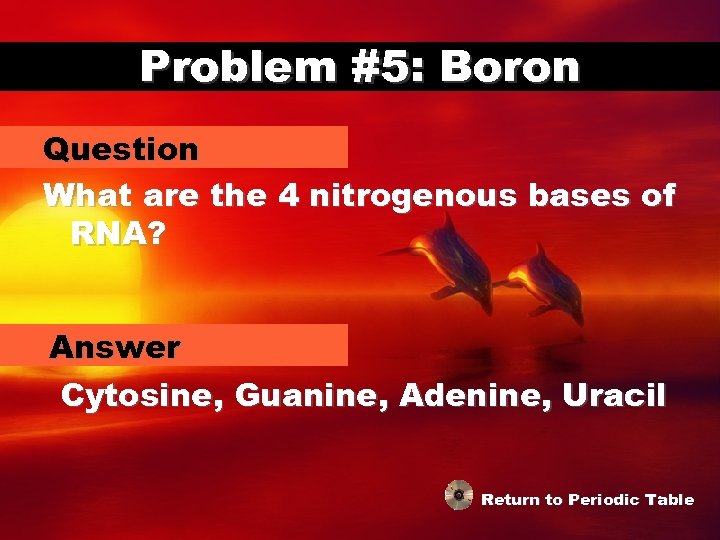 Problem #5: Boron

Question

What are the 4 nitrogenous bases of RNA?

Answer

Cytosine, Guanine, Adenine, Uracil

Return to Periodic Table